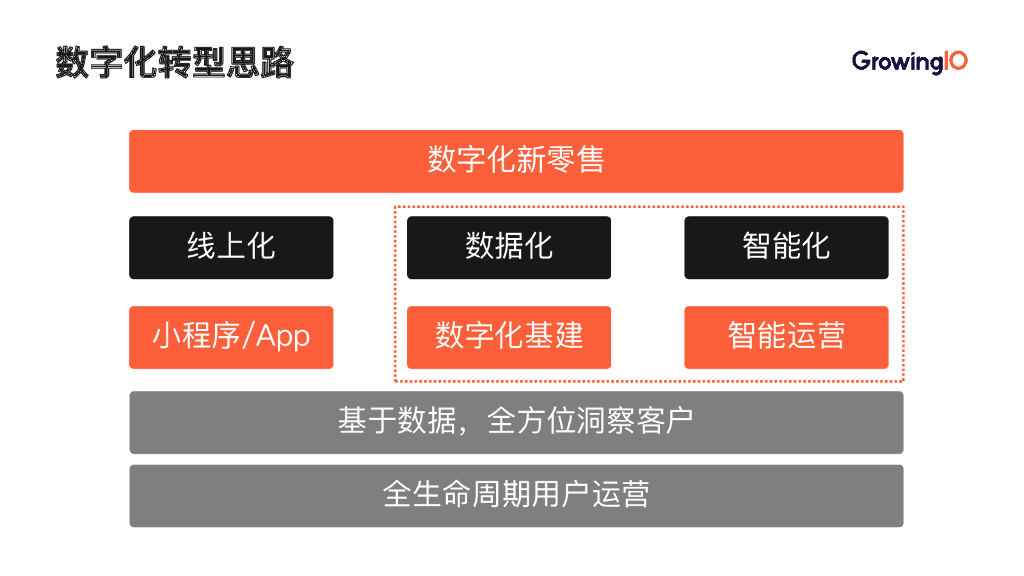 数字化转型思路

GrowingIO

数字化新零售

线上化

数据化

智能化

小程序/App

数字化基建

智能运营

基于数据，全方位洞察客户

全生命周期用户运营